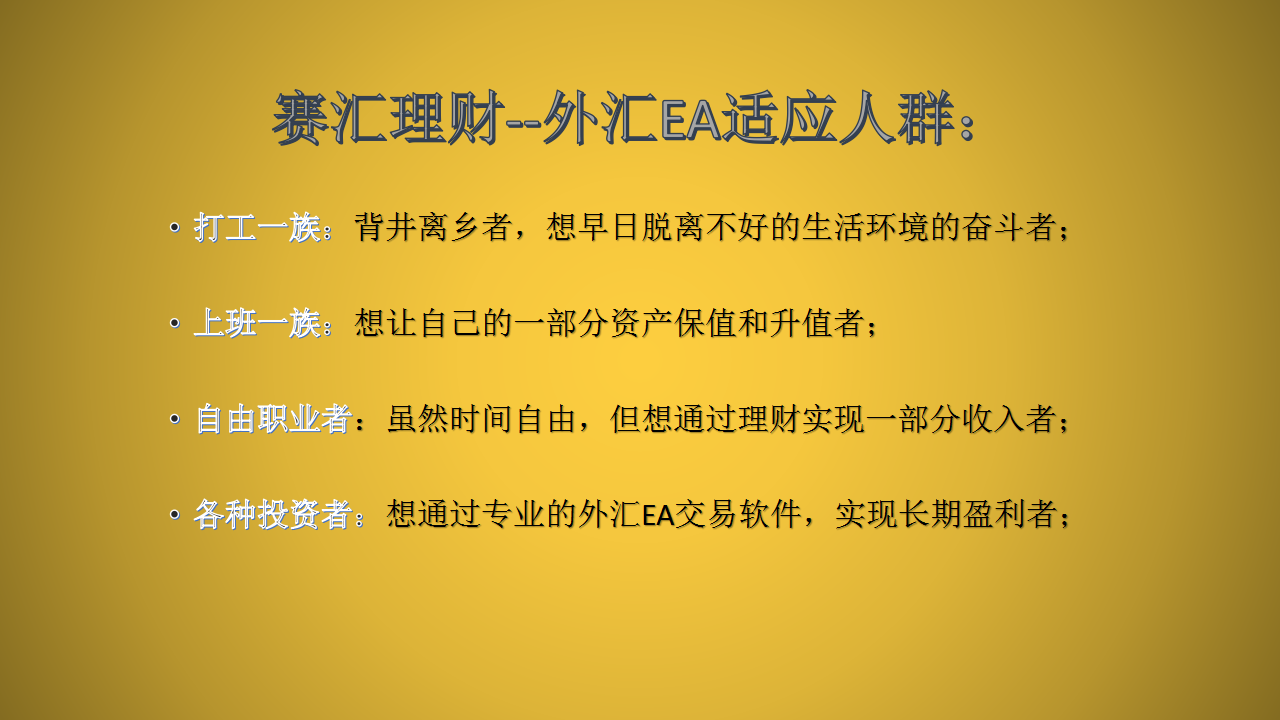 赛汇理财--外汇EA适应人群：

• 打工一族：背井离乡者，想早日脱离不好的生活环境的奋斗者；

• 上班一族：想让自己的一部分资产保值和升值者；

• 自由职业者：虽然时间自由，但想通过理财实现一部分收入者；

• 各种投资者：想通过专业的外汇EA交易软件，实现长期盈利者；